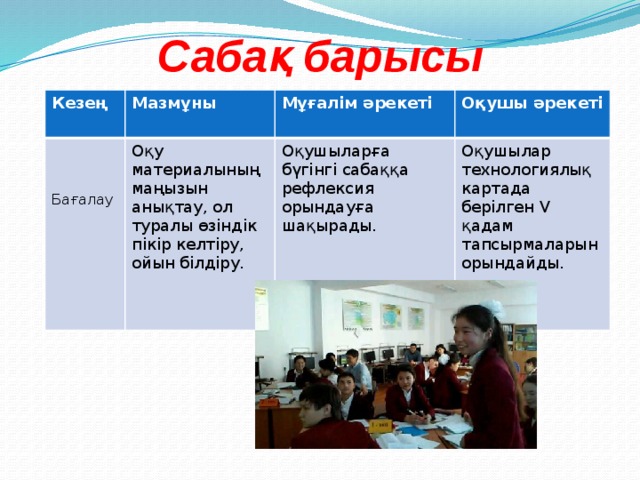 Сабақ барысы

| Кезең | Мазмұны | Мұғалім әрекеті | Оқушы әрекеті |
|---|---|---|---|
| Бағалау | Оқу материалының маңызын анықтау, ол туралы өзіндік пікір келтіру, ойын білдіру. | Оқушыларға бүгінгі сабаққа рефлексия орындауға шақырады. | Оқушылар технологиялық картада берілген V қадам тапсырмаларын орындайды. |